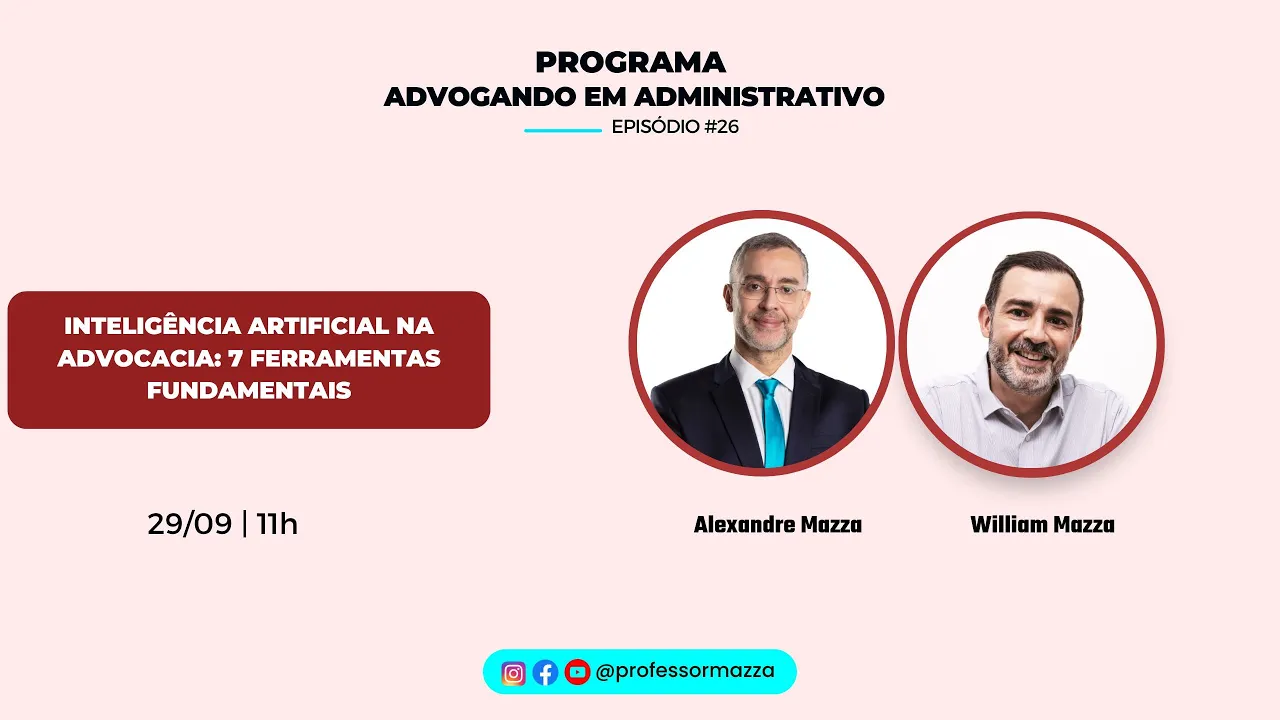 PROGRAMA
ADVOGANDO EM ADMINISTRATIVO
EPISÓDIO #26

INTELIGÊNCIA ARTIFICIAL NA ADVOCACIA: 7 FERRAMENTAS FUNDAMENTAIS

29/09 | 11h

Alexandre Mazza

William Mazza

@professormazza